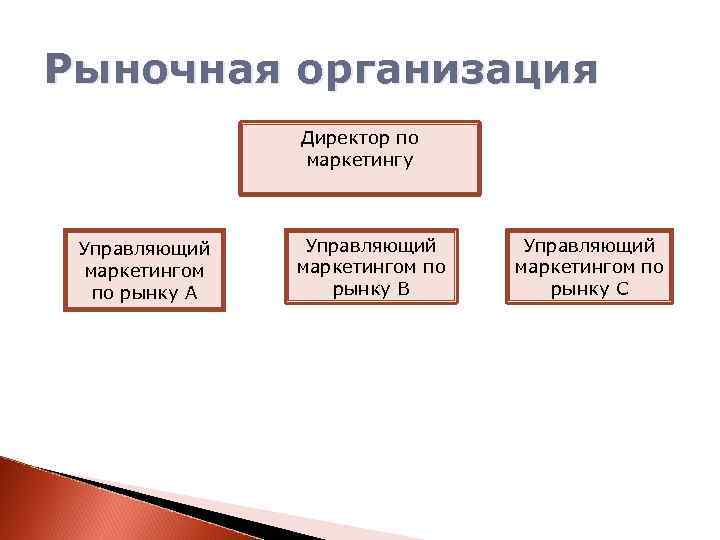 Рыночная организация

Директор по маркетингу

Управляющий маркетингом по рынку А

Управляющий маркетингом по рынку В

Управляющий маркетингом по рынку С